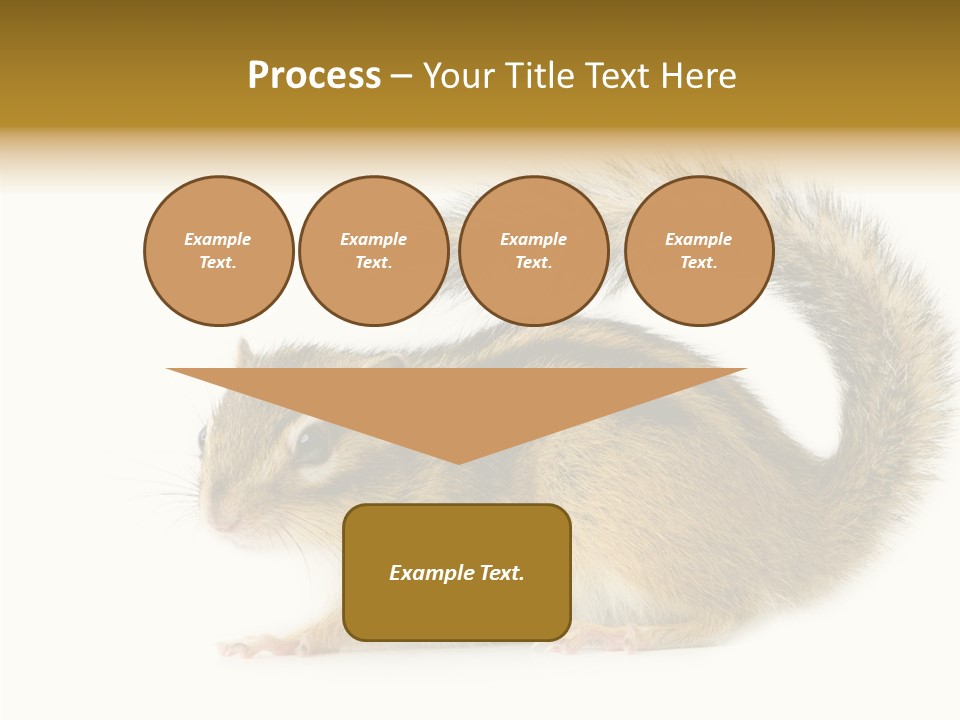 Process – Your Title Text Here

Example Text.

Example Text.

Example Text.

Example Text.

Example Text.